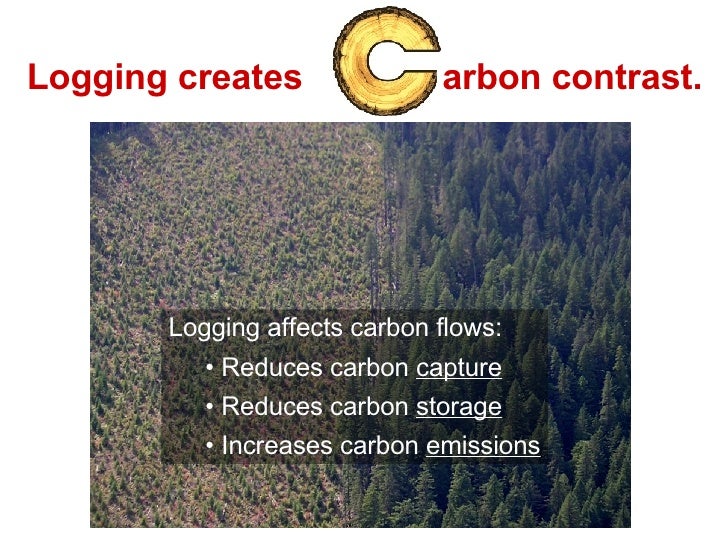 Logging creates Carbon contrast.

Logging affects carbon flows:
• Reduces carbon capture
• Reduces carbon storage
• Increases carbon emissions